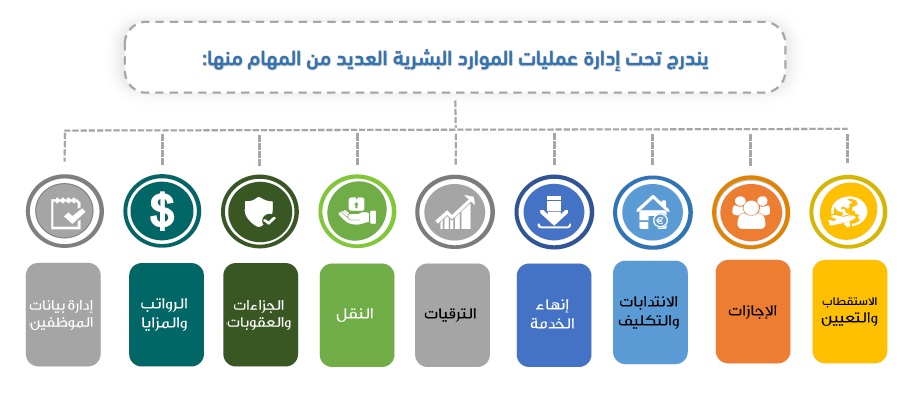 يندرج تحت إدارة عمليات الموارد البشرية العديد من المهام منها:

الاستقطاب والتعيين

الإجازات

الانتدابات والتكليف

إنهاء الخدمة

الترقيات

النقل

الجزاءات والعقوبات

الرواتب والمزايا

إدارة بيانات الموظفين